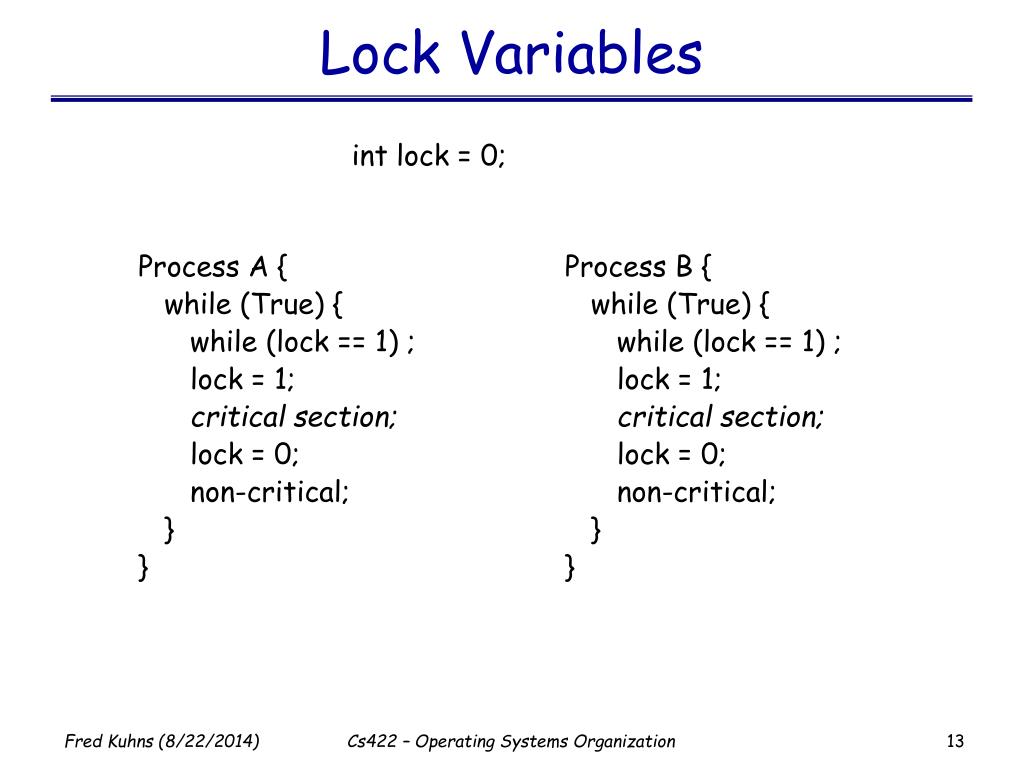 Lock Variables

int lock = 0;

Process A {
while (True) {
while (lock == 1) ;
lock = 1;
critical section;
lock = 0;
non-critical;
}
}

Process B {
while (True) {
while (lock == 1) ;
lock = 1;
critical section;
lock = 0;
non-critical;
}
}

Fred Kuhns (8/22/2014)

Cs422 – Operating Systems Organization

13